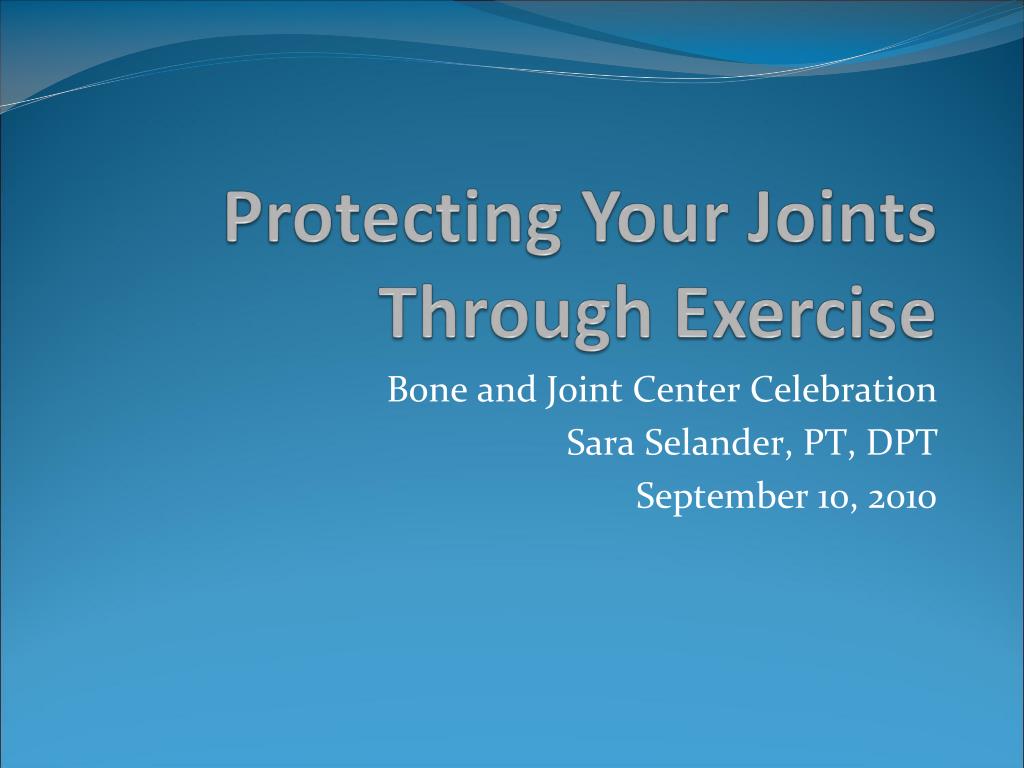 Protecting Your Joints Through Exercise

Bone and Joint Center Celebration
Sara Selander, PT, DPT
September 10, 2010